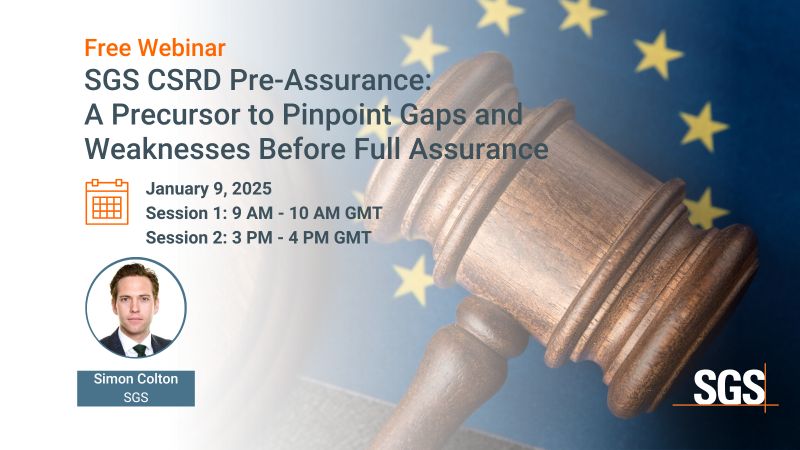 Free Webinar

SGS CSRD Pre-Assurance: A Precursor to Pinpoint Gaps and Weaknesses Before Full Assurance

January 9, 2025
Session 1: 9 AM - 10 AM GMT
Session 2: 3 PM - 4 PM GMT

Simon Colton
SGS

SGS